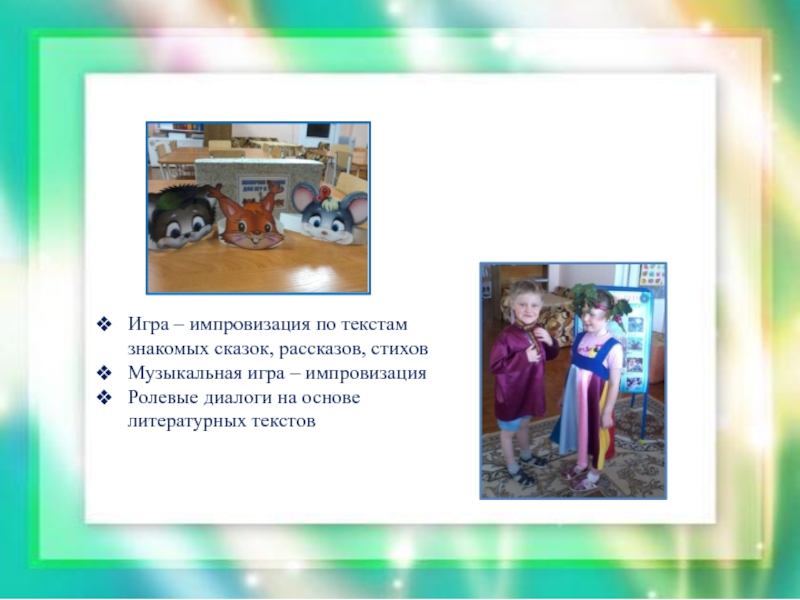 ❖ Игра – импровизация по текстам знакомых сказок, рассказов, стихов
❖ Музыкальная игра – импровизация
❖ Ролевые диалоги на основе литературных текстов